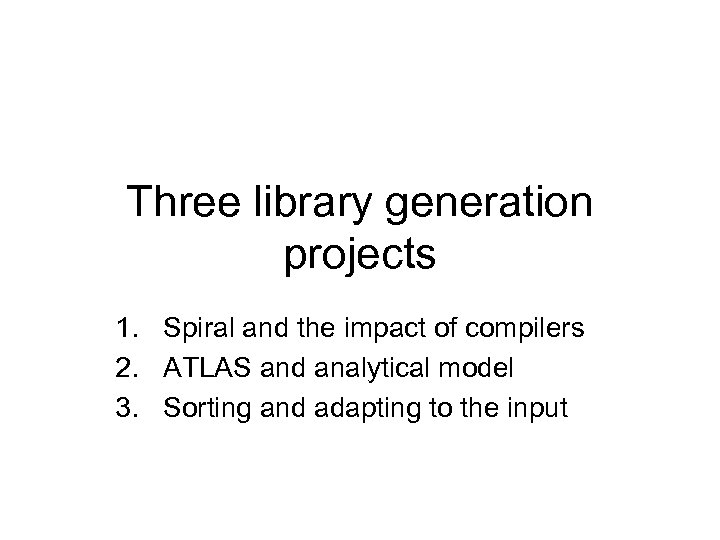 Three library generation projects

1. Spiral and the impact of compilers
2. ATLAS and analytical model
3. Sorting and adapting to the input